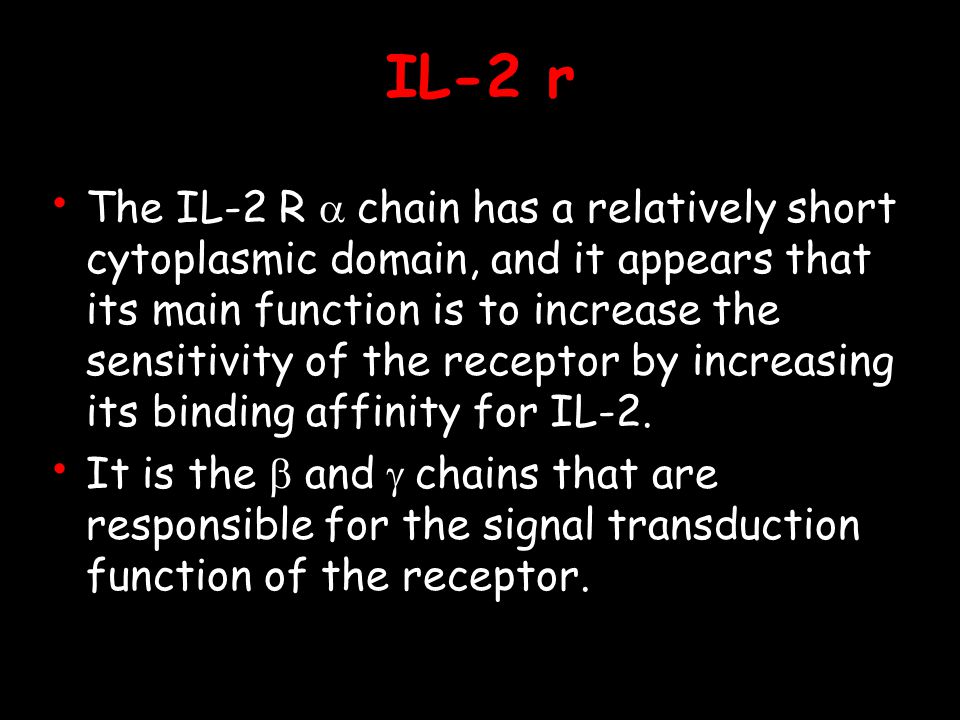 IL-2 r

• The IL-2 R $\alpha$ chain has a relatively short cytoplasmic domain, and it appears that its main function is to increase the sensitivity of the receptor by increasing its binding affinity for IL-2.

• It is the $\beta$ and $\gamma$ chains that are responsible for the signal transduction function of the receptor.